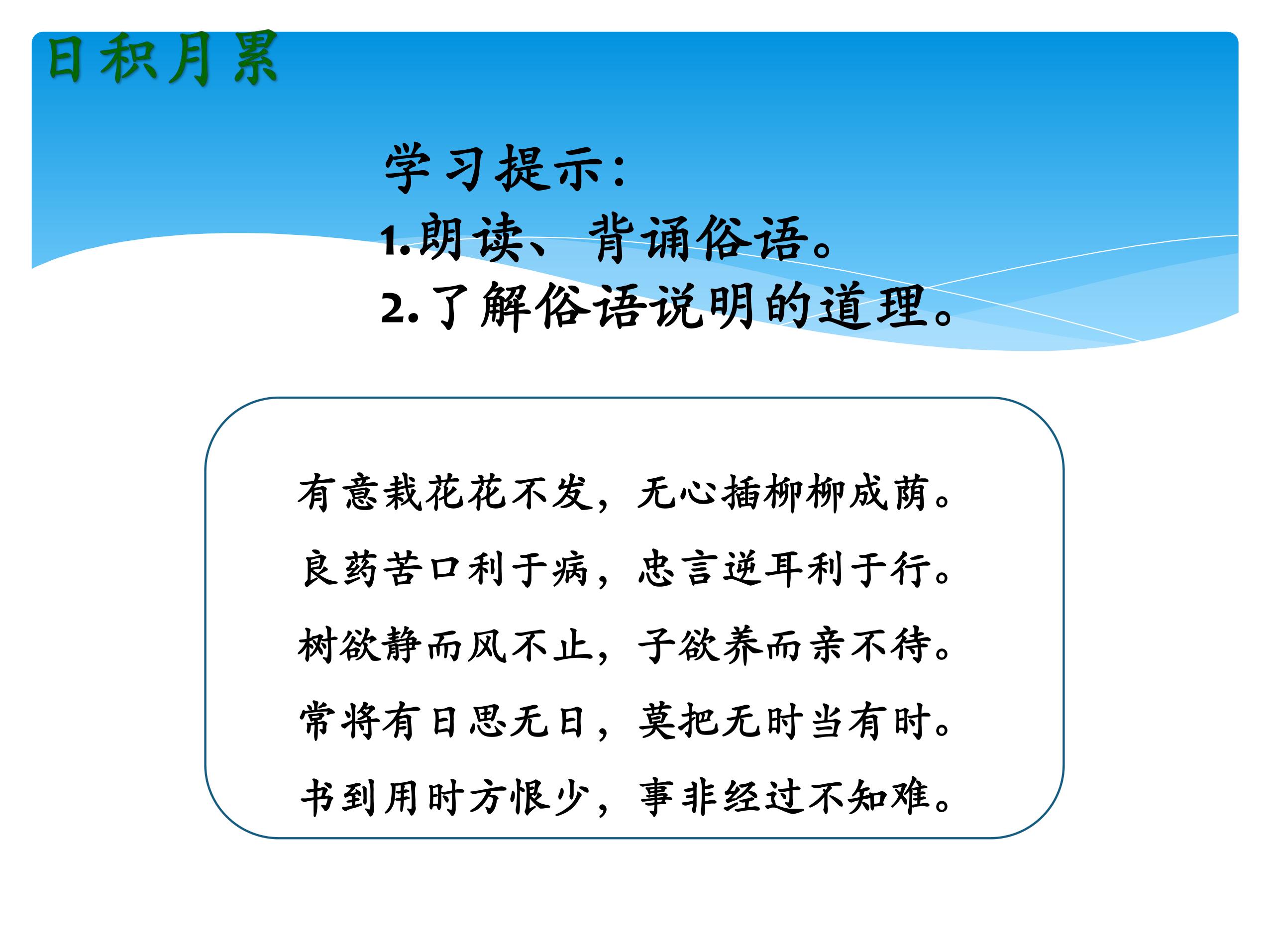 日积月累

学习提示：
1.朗读、背诵俗语。
2.了解俗语说明的道理。

有意栽花花不发，无心插柳柳成荫。
良药苦口利于病，忠言逆耳利于行。
树欲静而风不止，子欲养而亲不待。
常将有日思无日，莫把无时当有时。
书到用时方恨少，事非经过不知难。